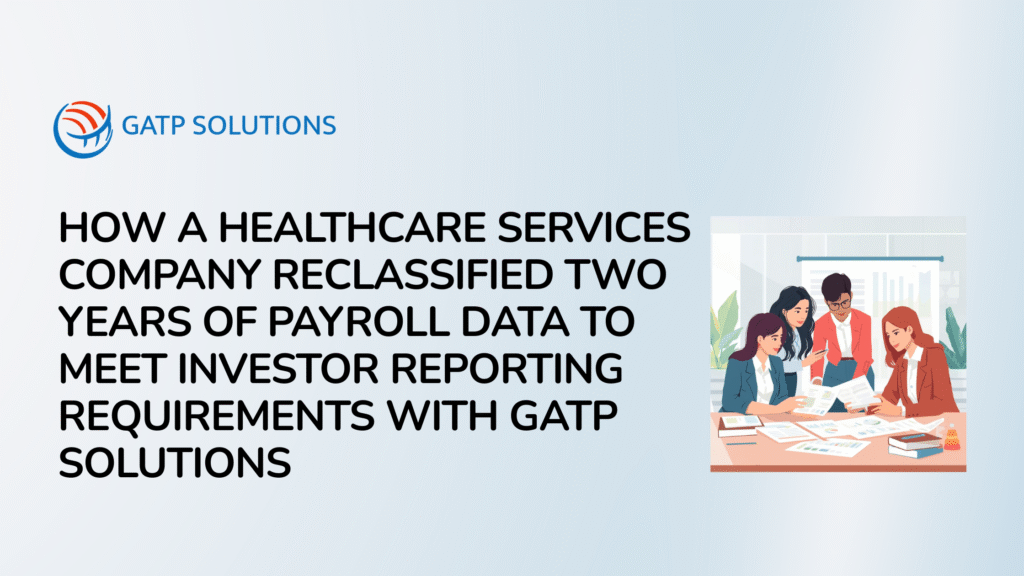 GATP SOLUTIONS

HOW A HEALTHCARE SERVICES COMPANY RECLASSIFIED TWO YEARS OF PAYROLL DATA TO MEET INVESTOR REPORTING REQUIREMENTS WITH GATP SOLUTIONS